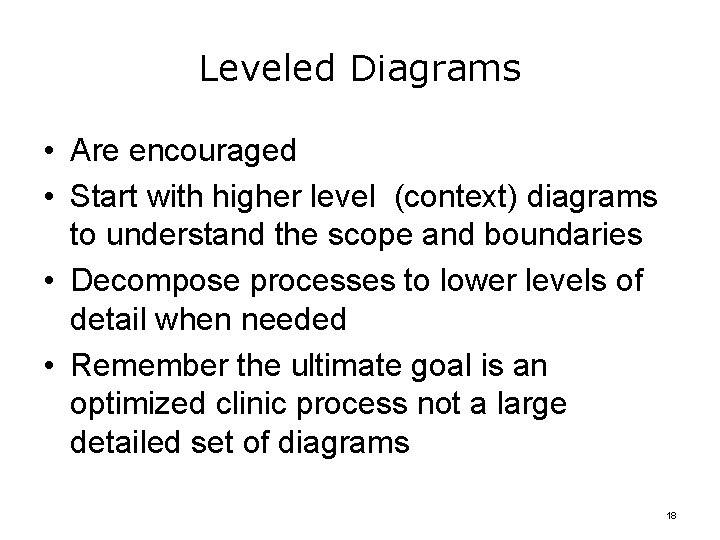 Leveled Diagrams

• Are encouraged
• Start with higher level (context) diagrams to understand the scope and boundaries
• Decompose processes to lower levels of detail when needed
• Remember the ultimate goal is an optimized clinic process not a large detailed set of diagrams

18